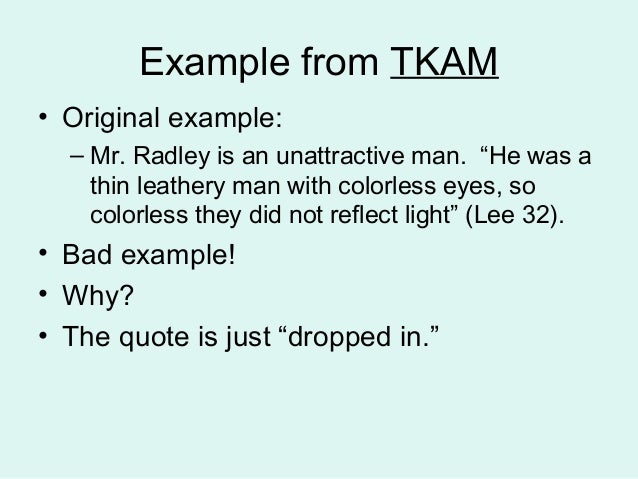 Example from TKAM

• Original example:
 – Mr. Radley is an unattractive man. “He was a thin leathery man with colorless eyes, so colorless they did not reflect light” (Lee 32).
• Bad example!
• Why?
• The quote is just “dropped in.”